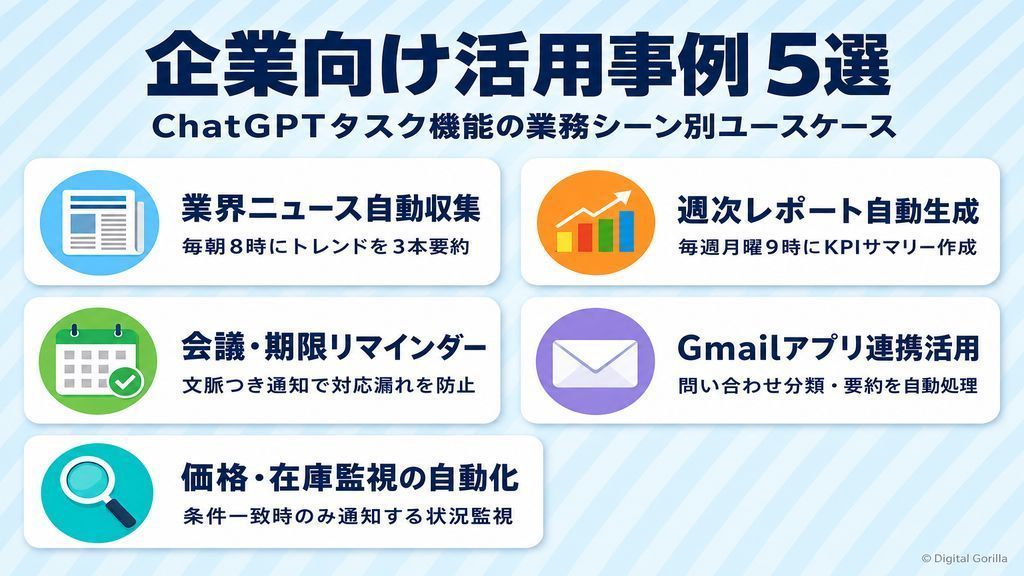 企業向け活用事例５選

ChatGPTタスク機能の業務シーン別ユースケース

業界ニュース自動収集
毎朝８時にトレンドを３本要約

週次レポート自動生成
毎週月曜９時にKPIサマリー作成

会議・期限リマインダー
文脈つき通知で対応漏れを防止

Gmailアプリ連携活用
問い合わせ分類・要約を自動処理

価格・在庫監視の自動化
条件一致時のみ通知する状況監視

© Digital Gorilla